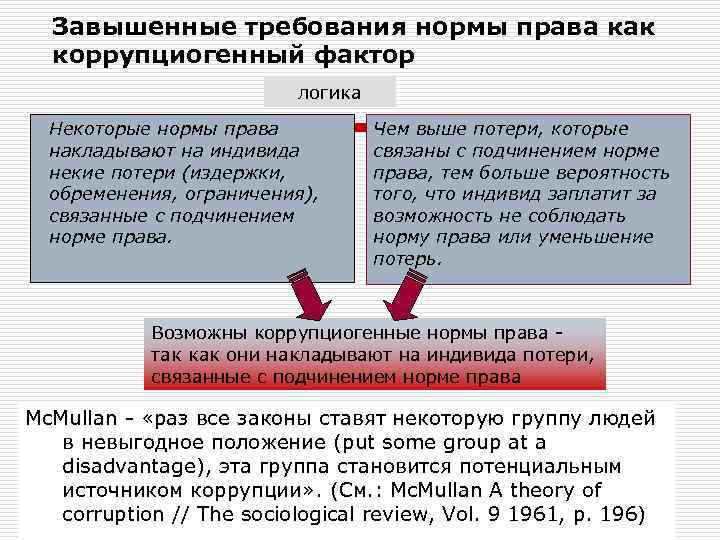 Завышенные требования нормы права как коррупциогенный фактор

логика

Некоторые нормы права накладывают на индивида некие потери (издержки, обременения, ограничения), связанные с подчинением норме права.

Чем выше потери, которые связаны с подчинением норме права, тем больше вероятность того, что индивид заплатит за возможность не соблюдать норму права или уменьшение потерь.

Возможны коррупциогенные нормы права - так как они накладывают на индивида потери, связанные с подчинением норме права

McMullan - «раз все законы ставят некоторую группу людей в невыгодное положение (put some group at a disadvantage), эта группа становится потенциальным источником коррупции». (См.: McMullan A theory of corruption // The sociological review, Vol. 9 1961, p. 196)